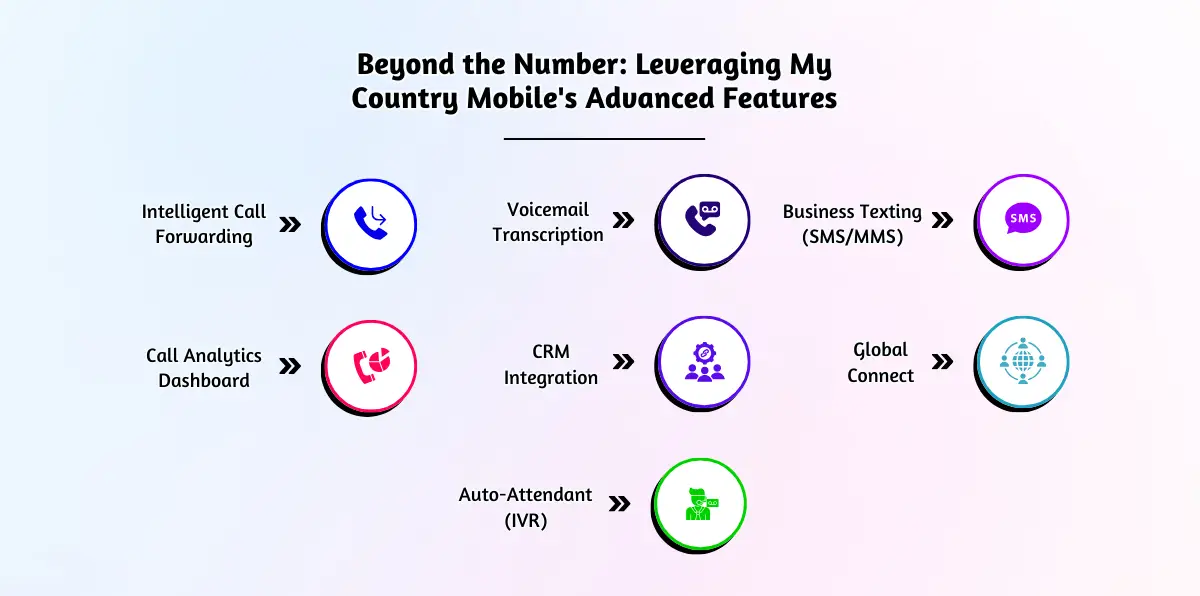 Beyond the Number: Leveraging My Country Mobile's Advanced Features

Intelligent Call Forwarding

Voicemail Transcription

Business Texting (SMS/MMS)

SMS

Call Analytics Dashboard

CRM Integration

Global Connect

Auto-Attendant (IVR)